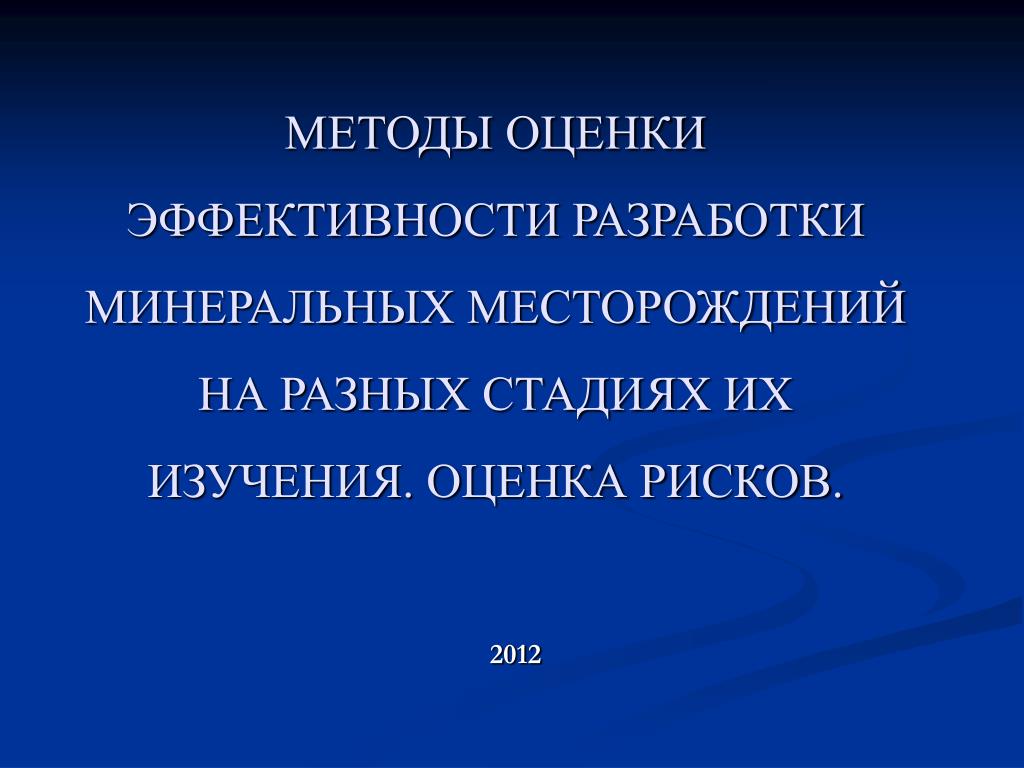 МЕТОДЫ ОЦЕНКИ ЭФФЕКТИВНОСТИ РАЗРАБОТКИ МИНЕРАЛЬНЫХ МЕСТОРОЖДЕНИЙ НА РАЗНЫХ СТАДИЯХ ИХ ИЗУЧЕНИЯ. ОЦЕНКА РИСКОВ.

2012